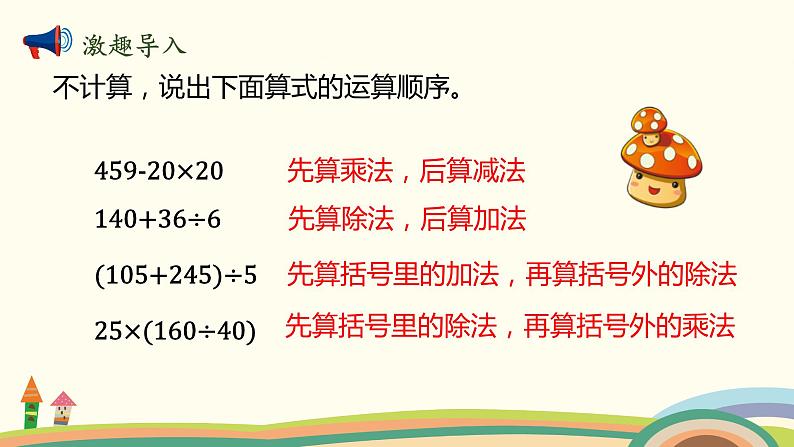 激趣导入

不计算，说出下面算式的运算顺序。

$459-20\times20$ 先算乘法，后算减法

$140+36\div6$ 先算除法，后算加法

$(105+245)\div5$ 先算括号里的加法，再算括号外的除法

$25\times(160\div40)$ 先算括号里的除法，再算括号外的乘法